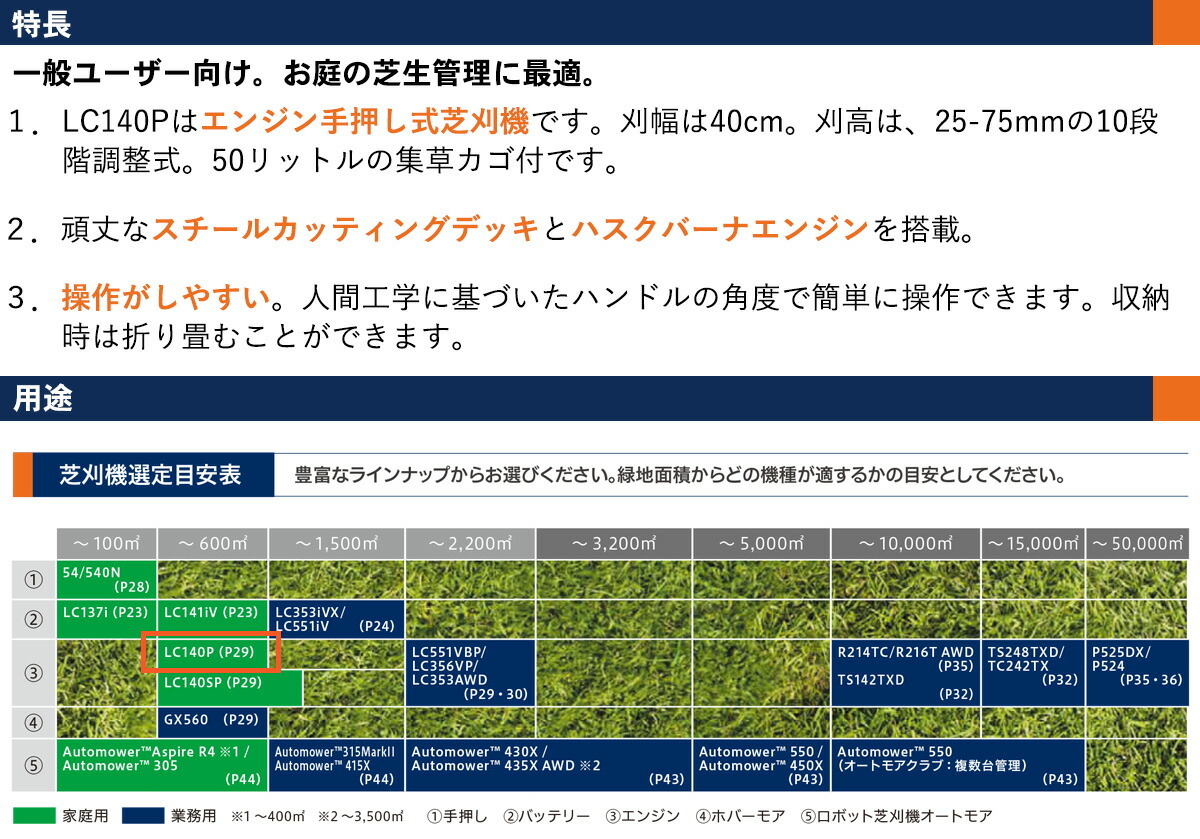 特長

一般ユーザー向け。お庭の芝生管理に最適。

1. LC140Pはエンジン手押し式芝刈機です。刈幅は40cm。刈高は、25-75mmの10段階調整式。50リットルの集草カゴ付です。

2. 頑丈なスチールカッティングデッキとハスクバーナエンジンを搭載。

3. 操作がしやすい。人間工学に基づいたハンドルの角度で簡単に操作できます。収納時は折り畳むことができます。

用途

芝刈機選定目安表　豊富なラインナップからお選びください。緑地面積からどの機種が適するかの目安としてください。

| | ～100㎡ | ～600㎡ | ～1,500㎡ | ～2,200㎡ | ～3,200㎡ | ～5,000㎡ | ～10,000㎡ | ～15,000㎡ | ～50,000㎡ |
|---|---|---|---|---|---|---|---|---|---|
| ① | 54/540N (P28) | | | | | | | | |
| ② | LC137i (P23) | LC141iV (P23) | LC353iVX/ LC551iV (P24) | | | | | | |
| ③ | | LC140P (P29) LC140SP (P29) | | LC551VBP/ LC356VP/ LC353AWD (P29・30) | | | R214TC/R216T AWD (P35) TS142TXD (P32) | TS248TXD/ TC242TX (P32) | P525DX/ P524 (P35・36) |
| ④ | | GX560 (P29) | | | | | | | |
| ⑤ | Automower™Aspire R4 ※1 / Automower™ 305 (P44) | | Automower™315MarkII Automower™ 415X (P44) | Automower™ 430X / Automower™ 435X AWD ※2 (P43) | | Automower™ 550 / Automower™ 450X (P43) | Automower™ 550 (オートモアクラブ：複数台管理) (P43) | | |

家庭用　業務用　※1～400㎡　※2～3,500㎡　①手押し　②バッテリー　③エンジン　④ホバーモア　⑤ロボット芝刈機オートモア